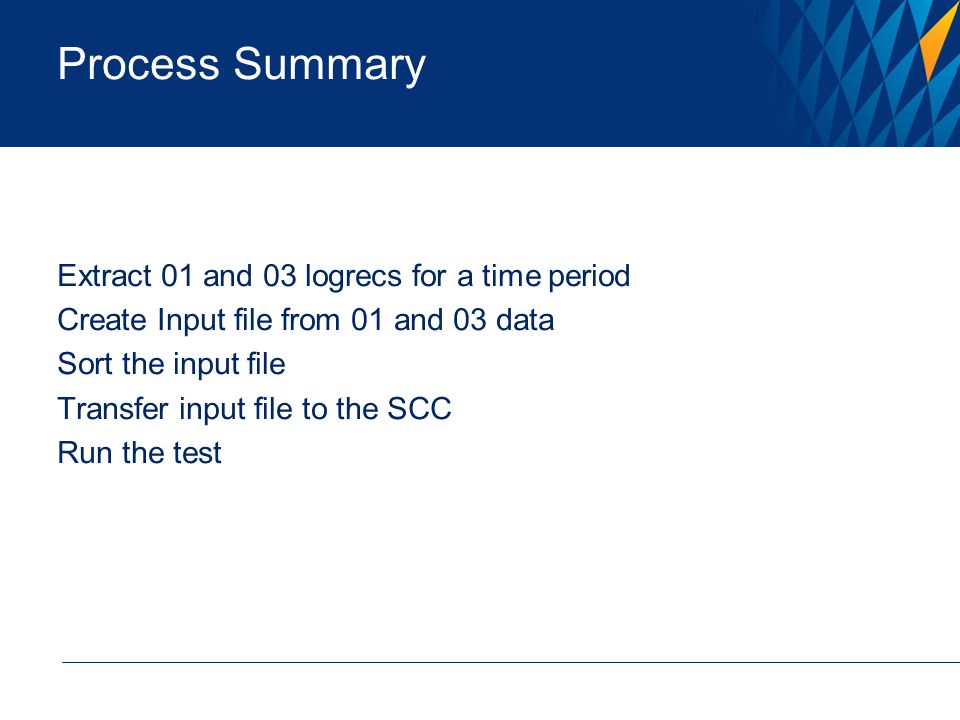 Process Summary

Extract 01 and 03 logrecs for a time period
Create Input file from 01 and 03 data
Sort the input file
Transfer input file to the SCC
Run the test